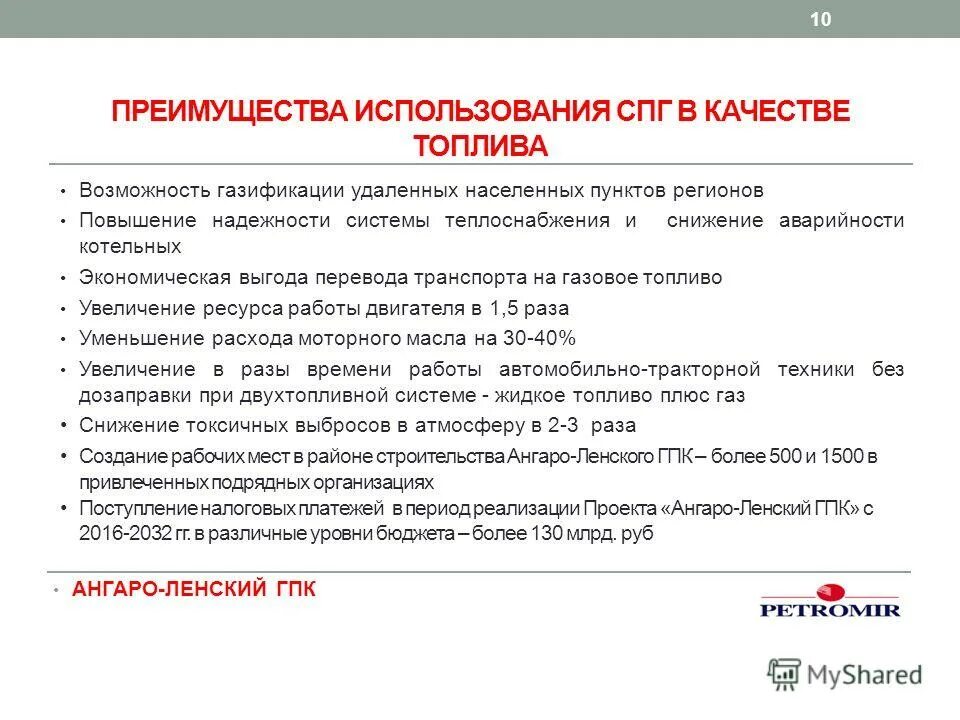 10

ПРЕИМУЩЕСТВА ИСПОЛЬЗОВАНИЯ СПГ В КАЧЕСТВЕ ТОПЛИВА

• Возможность газификации удаленных населенных пунктов регионов
• Повышение надежности системы теплоснабжения и снижение аварийности котельных
• Экономическая выгода перевода транспорта на газовое топливо
• Увеличение ресурса работы двигателя в 1,5 раза
• Уменьшение расхода моторного масла на 30-40%
• Увеличение в разы времени работы автомобильно-тракторной техники без дозаправки при двухтопливной системе - жидкое топливо плюс газ
• Снижение токсичных выбросов в атмосферу в 2-3 раза
• Создание рабочих мест в районе строительства Ангаро-Ленского ГПК – более 500 и 1500 в привлеченных подрядных организациях
• Поступление налоговых платежей в период реализации Проекта «Ангаро-Ленский ГПК» с 2016-2032 гг. в различные уровни бюджета – более 130 млрд. руб

• АНГАРО-ЛЕНСКИЙ ГПК

PETROMIR

MyShared